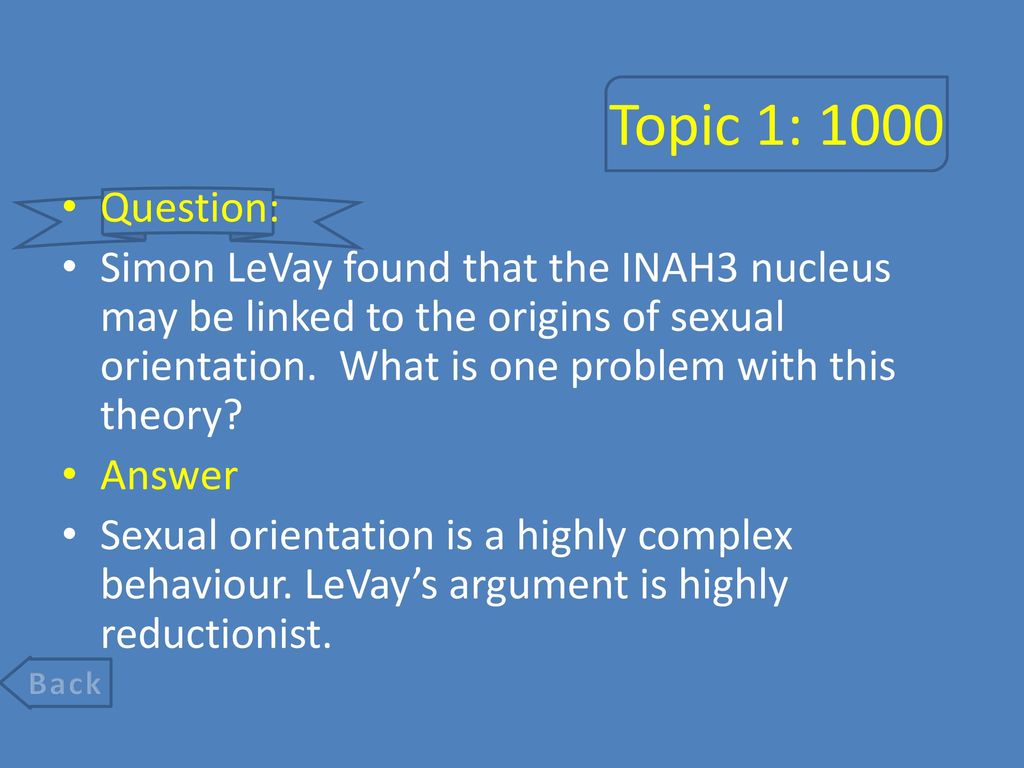 Topic 1: 1000

• Question:

• Simon LeVay found that the INAH3 nucleus may be linked to the origins of sexual orientation. What is one problem with this theory?

• Answer

• Sexual orientation is a highly complex behaviour. LeVay's argument is highly reductionist.

Back